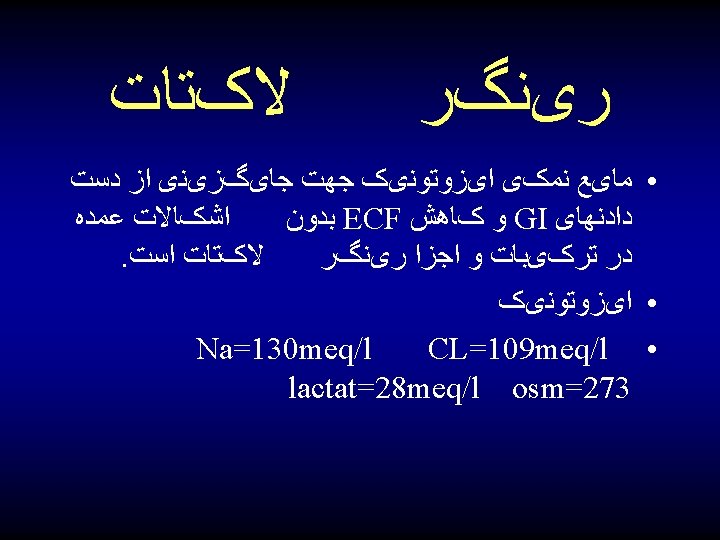 رینگر لاکتات

• مایع نمکی ایزوتونیک جهت جایگزینی از دست دادنهای GI و کاهش ECF بدون اشکالات عمده در ترکیبات و اجزا رینگر لاکتات است.

• ایزوتونیک

• Na=130meq/l CL=109meq/l lactat=28meq/l osm=273